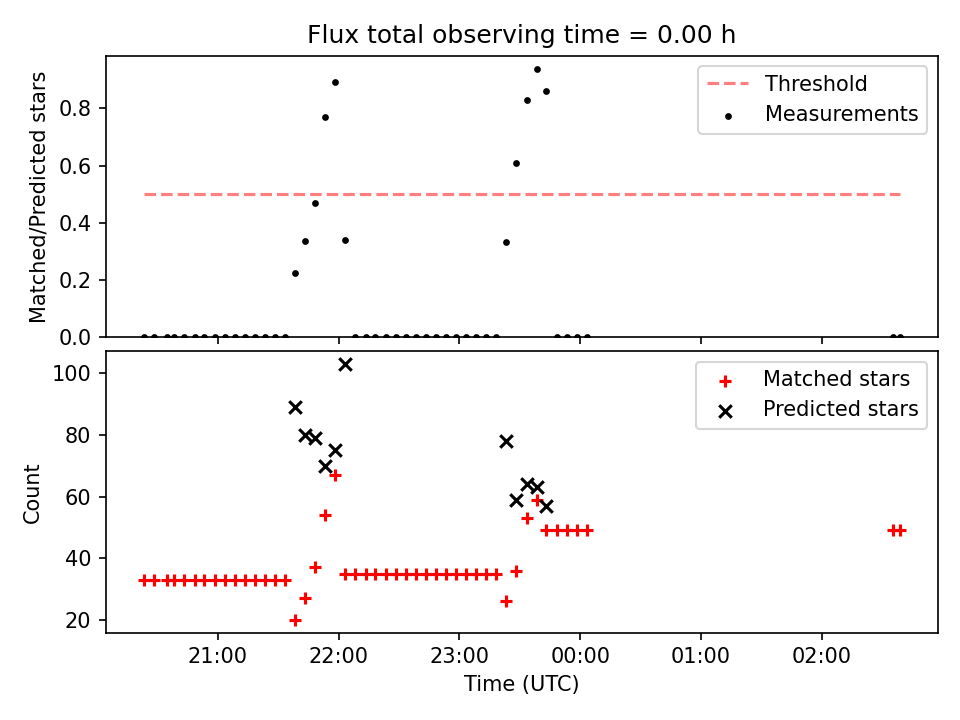 Flux total observing time = 0.00 h

Matched/Predicted stars

0.0
0.2
0.4
0.6
0.8

Threshold
Measurements

Count

20
40
60
80
100

Matched stars
Predicted stars

21:00
22:00
23:00
00:00
01:00
02:00

Time (UTC)